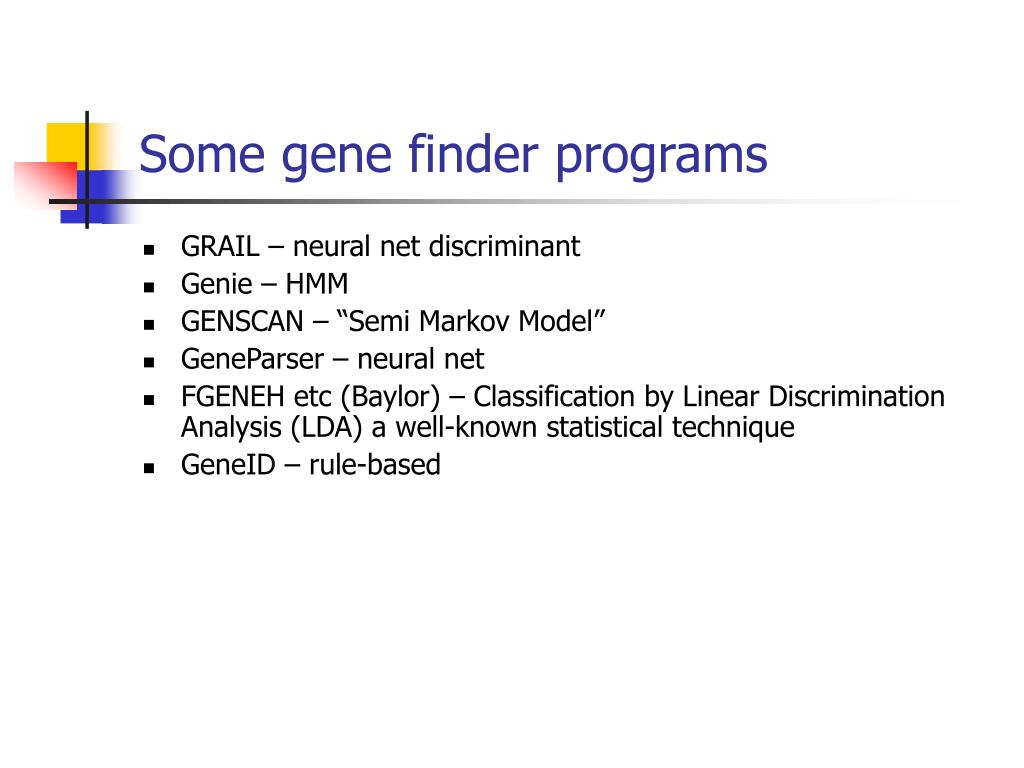 Some gene finder programs

- GRAIL – neural net discriminant
- Genie – HMM
- GENSCAN – “Semi Markov Model”
- GeneParser – neural net
- FGENEH etc (Baylor) – Classification by Linear Discrimination Analysis (LDA) a well-known statistical technique
- GeneID – rule-based